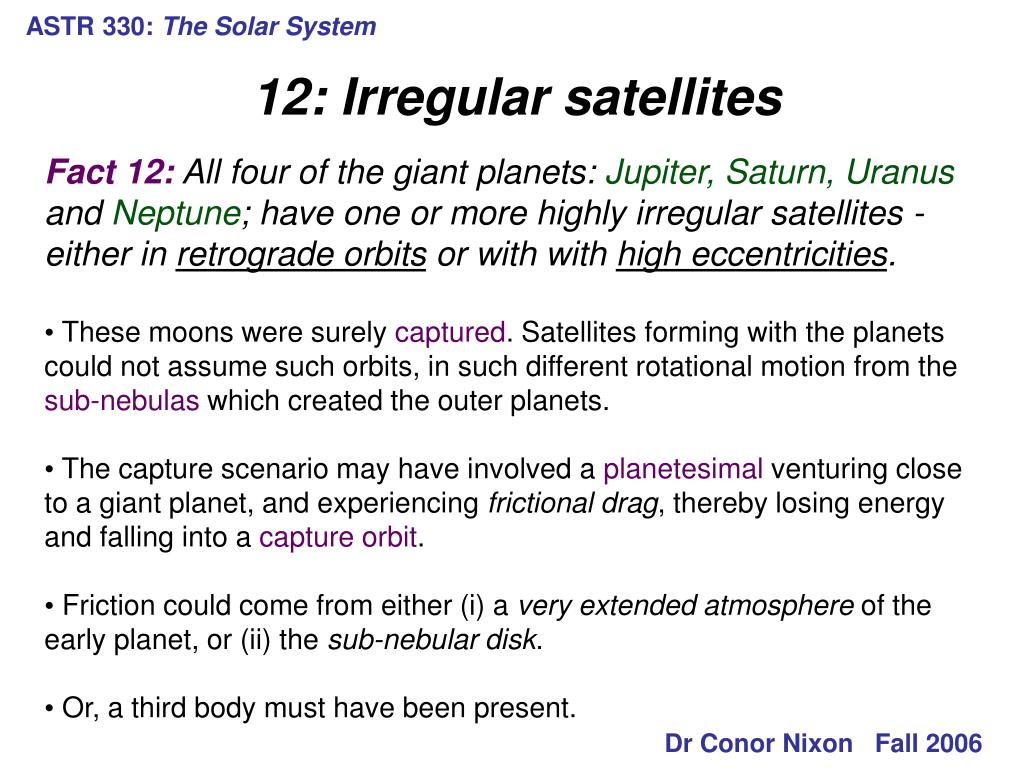 ASTR 330: The Solar System

12: Irregular satellites

Fact 12: All four of the giant planets: Jupiter, Saturn, Uranus and Neptune; have one or more highly irregular satellites - either in retrograde orbits or with with high eccentricities.

• These moons were surely captured. Satellites forming with the planets could not assume such orbits, in such different rotational motion from the sub-nebulas which created the outer planets.

• The capture scenario may have involved a planetesimal venturing close to a giant planet, and experiencing frictional drag, thereby losing energy and falling into a capture orbit.

• Friction could come from either (i) a very extended atmosphere of the early planet, or (ii) the sub-nebular disk.

• Or, a third body must have been present.

Dr Conor Nixon Fall 2006